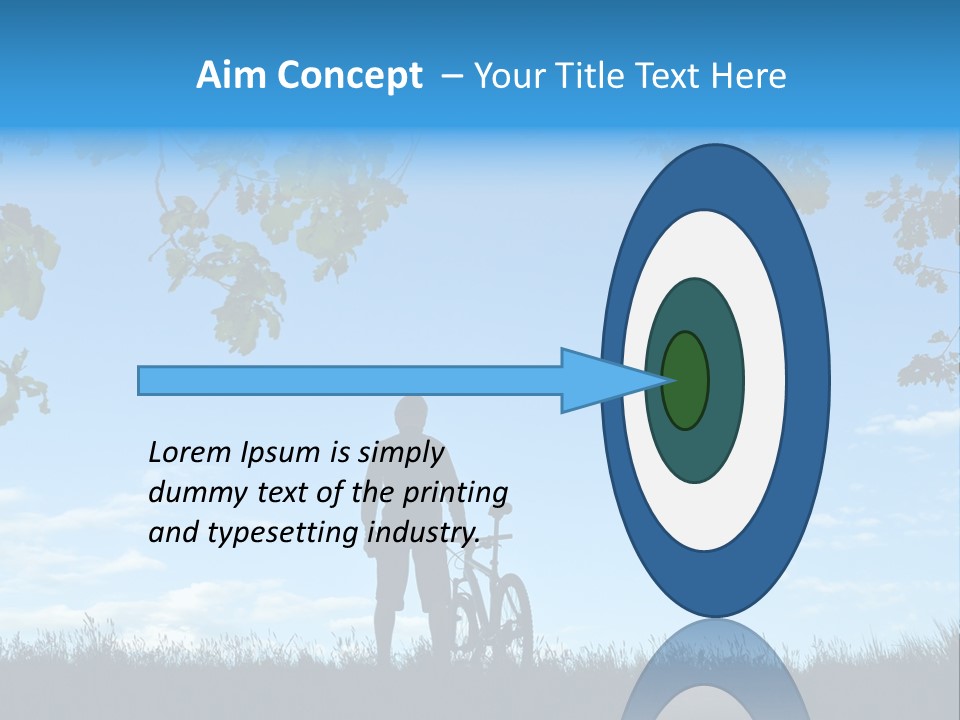 Aim Concept – Your Title Text Here

Lorem Ipsum is simply dummy text of the printing and typesetting industry.